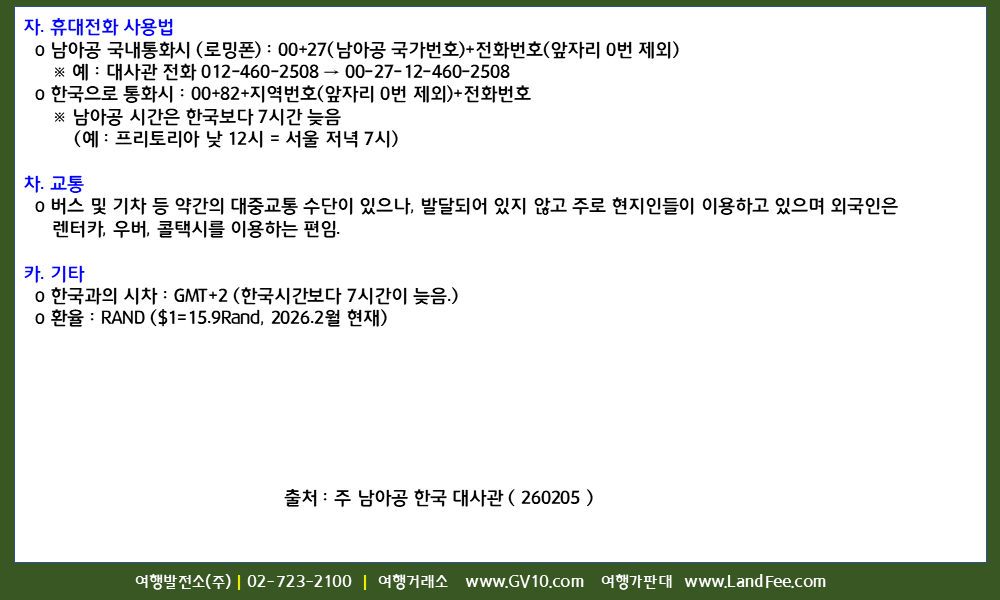 자. 휴대전화 사용법

o 남아공 국내통화시 (로밍폰) : 00+27(남아공 국가번호)+전화번호(앞자리 0번 제외)
※ 예 : 대사관 전화 012-460-2508 → 00-27-12-460-2508

o 한국으로 통화시 : 00+82+지역번호(앞자리 0번 제외)+전화번호
※ 남아공 시간은 한국보다 7시간 늦음
(예 : 프리토리아 낮 12시 = 서울 저녁 7시)

차. 교통

o 버스 및 기차 등 약간의 대중교통 수단이 있으나, 발달되어 있지 않고 주로 현지인들이 이용하고 있으며 외국인은 렌터카, 우버, 콜택시를 이용하는 편임.

카. 기타

o 한국과의 시차 : GMT+2 (한국시간보다 7시간이 늦음.)

o 환율 : RAND ($1=15.9Rand, 2026.2월 현재)

출처 : 주 남아공 한국 대사관 ( 260205 )

여행발전소(주) | 02-723-2100 | 여행거래소 www.GV10.com 여행가판대 www.LandFee.com